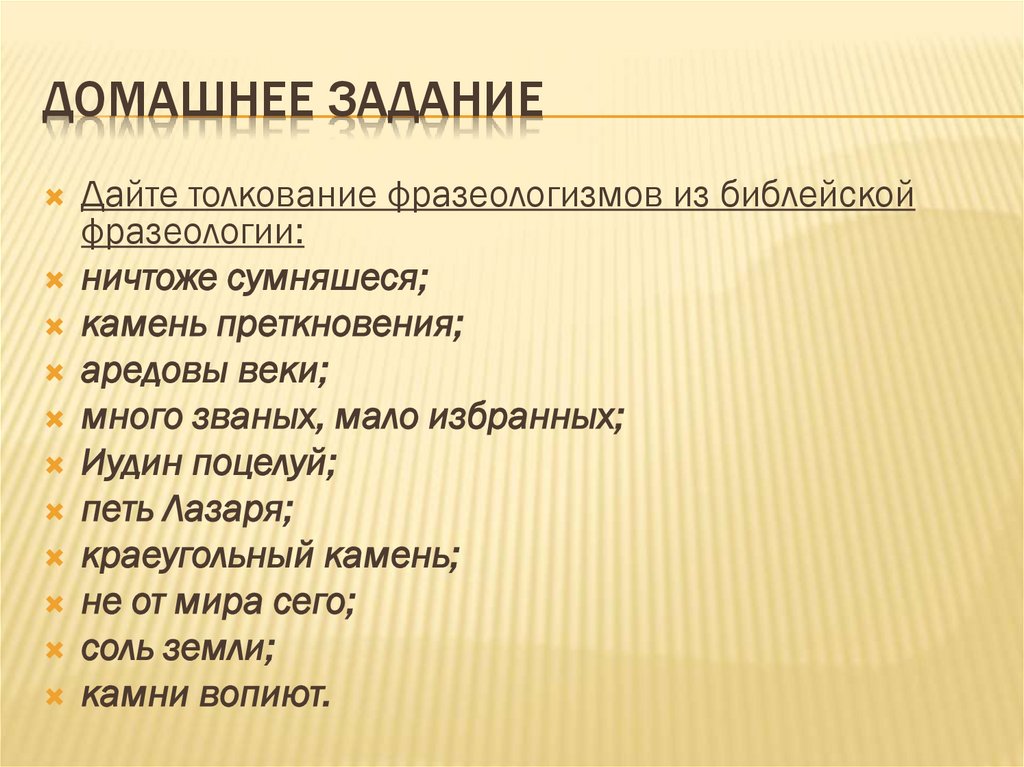 ДОМАШНЕЕ ЗАДАНИЕ

Дайте толкование фразеологизмов из библейской фразеологии:
ничтоже сумняшеся;
камень преткновения;
аредовы веки;
много званых, мало избранных;
Иудин поцелуй;
петь Лазаря;
краеугольный камень;
не от мира сего;
соль земли;
камни вопиют.